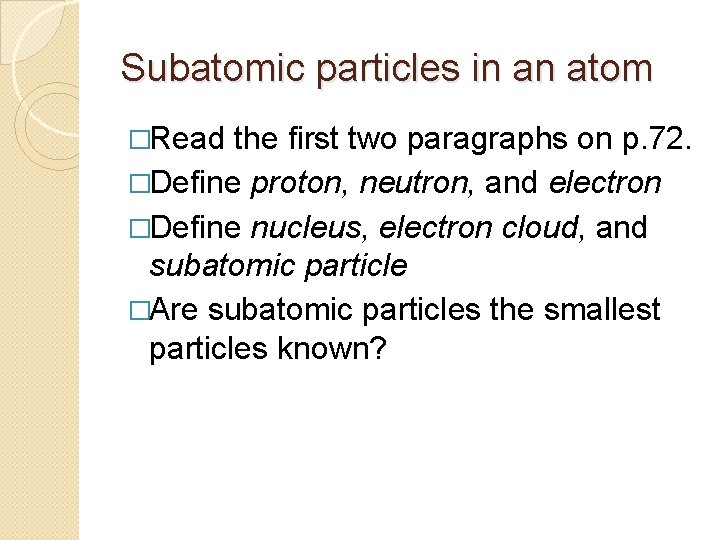 Subatomic particles in an atom

□Read the first two paragraphs on p.72.

□Define proton, neutron, and electron

□Define nucleus, electron cloud, and subatomic particle

□Are subatomic particles the smallest particles known?